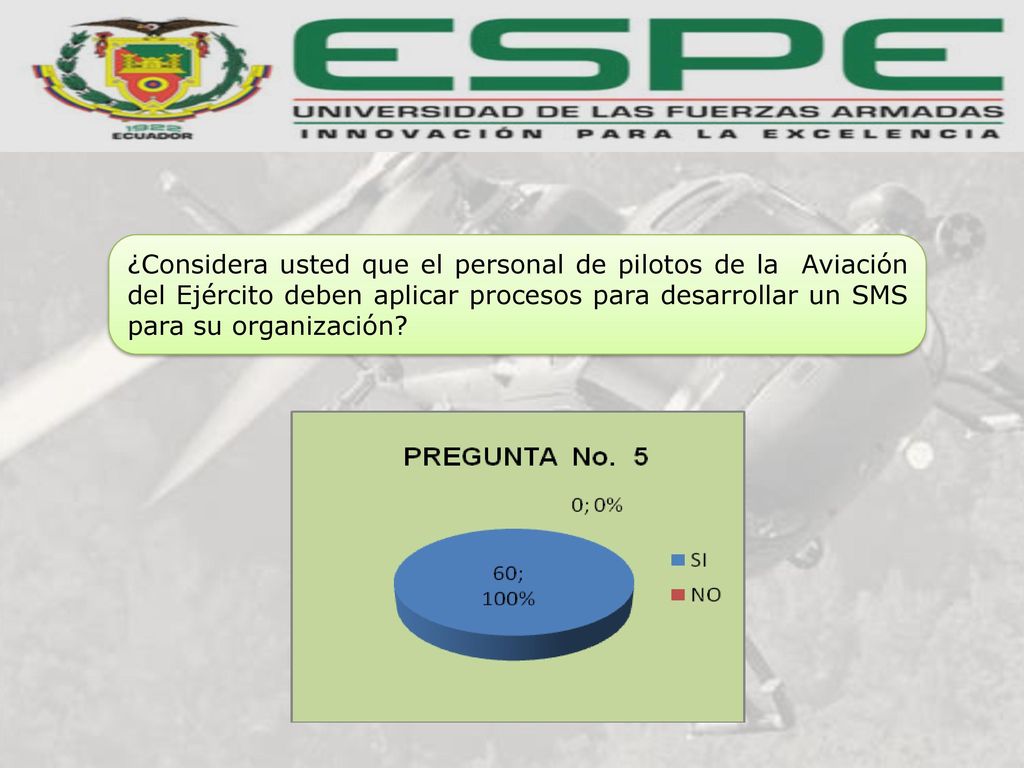 1922
ECUADOR

ESPE
UNIVERSIDAD DE LAS FUERZAS ARMADAS
INNOVACIÓN PARA LA EXCELENCIA

¿Considera usted que el personal de pilotos de la Aviación del Ejército deben aplicar procesos para desarrollar un SMS para su organización?

PREGUNTA No. 5

0; 0%

60; 100%

SI
NO